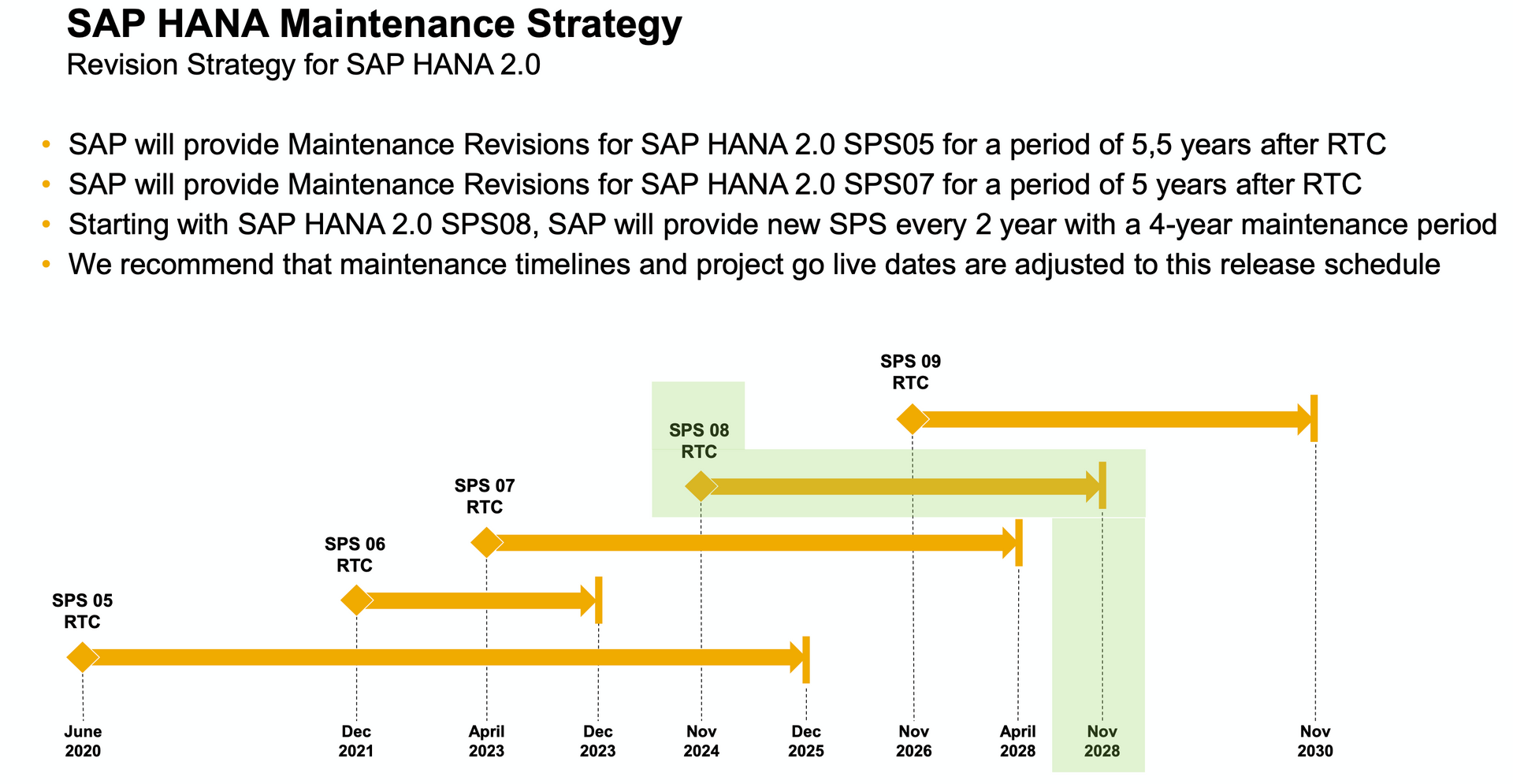 SAP HANA Maintenance Strategy
Revision Strategy for SAP HANA 2.0

• SAP will provide Maintenance Revisions for SAP HANA 2.0 SPS05 for a period of 5,5 years after RTC
• SAP will provide Maintenance Revisions for SAP HANA 2.0 SPS07 for a period of 5 years after RTC
• Starting with SAP HANA 2.0 SPS08, SAP will provide new SPS every 2 year with a 4-year maintenance period
• We recommend that maintenance timelines and project go live dates are adjusted to this release schedule

SPS 09 RTC

SPS 08 RTC

SPS 07 RTC

SPS 06 RTC

SPS 05 RTC

June 2020
Dec 2021
April 2023
Dec 2023
Nov 2024
Dec 2025
Nov 2026
April 2028
Nov 2028
Nov 2030